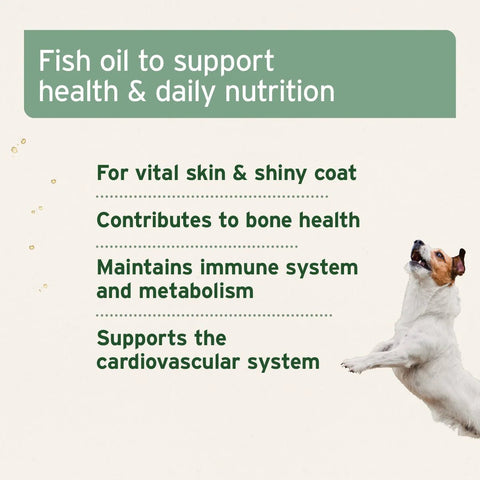 Fish oil to support health & daily nutrition

For vital skin & shiny coat

Contributes to bone health

Maintains immune system and metabolism

Supports the cardiovascular system